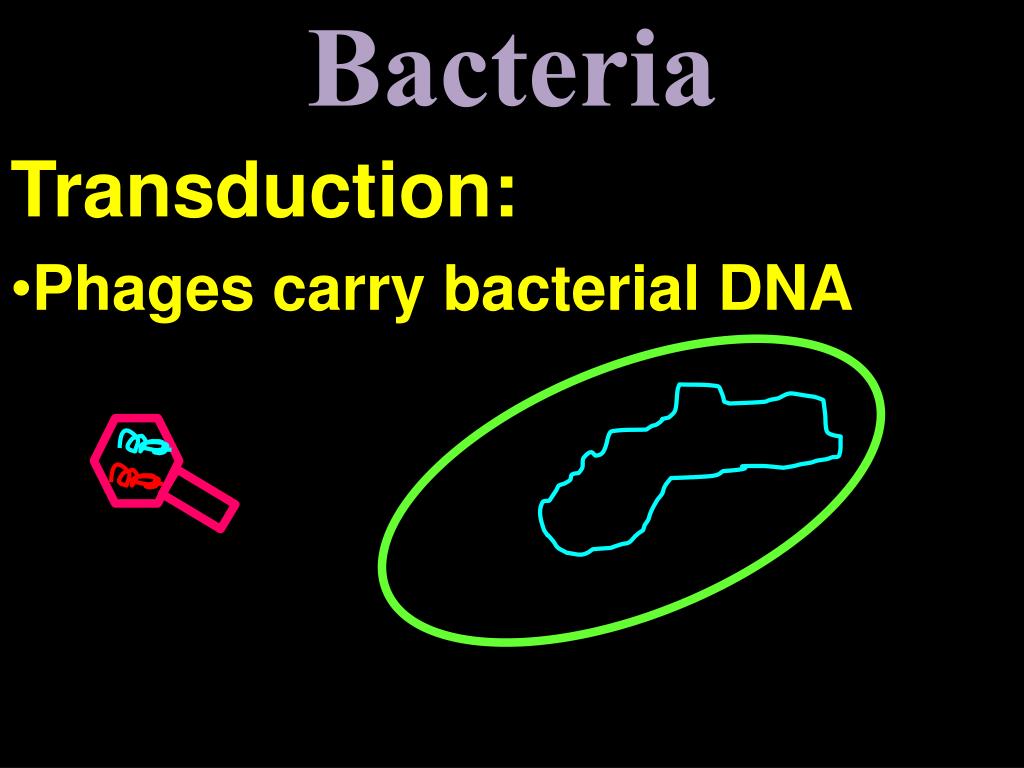 Bacteria

Transduction:

•Phages carry bacterial DNA